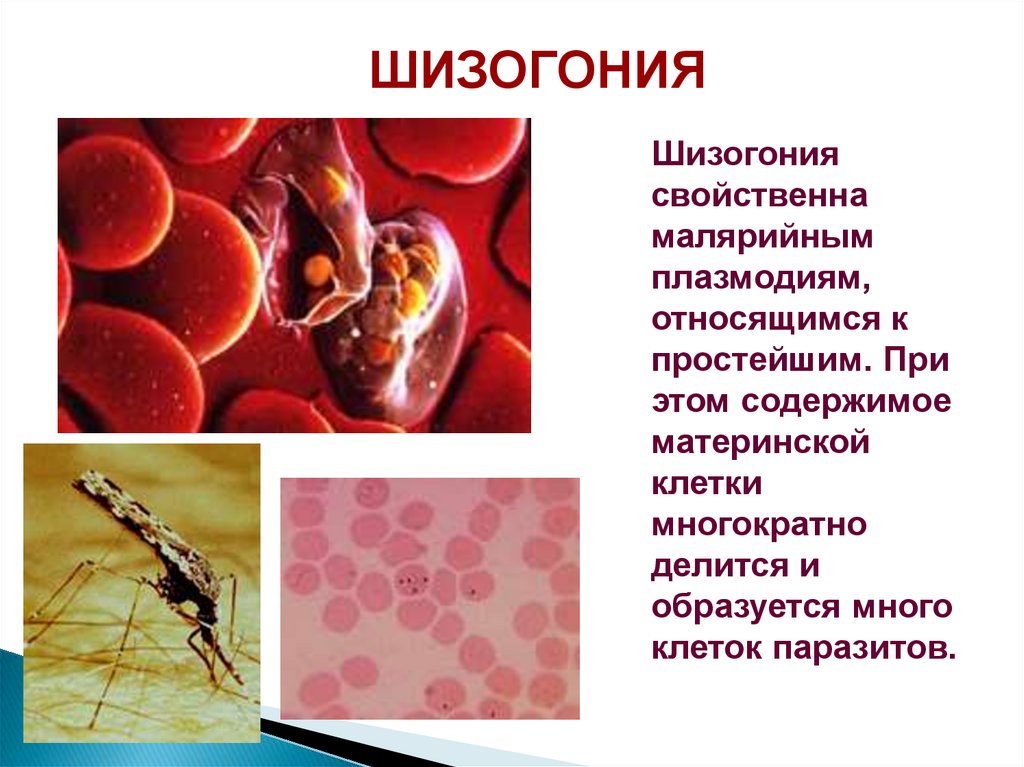 ШИЗОГОНИЯ

Шизогония свойственна малярийным плазмодиям, относящимся к простейшим. При этом содержимое материнской клетки многократно делится и образуется много клеток паразитов.